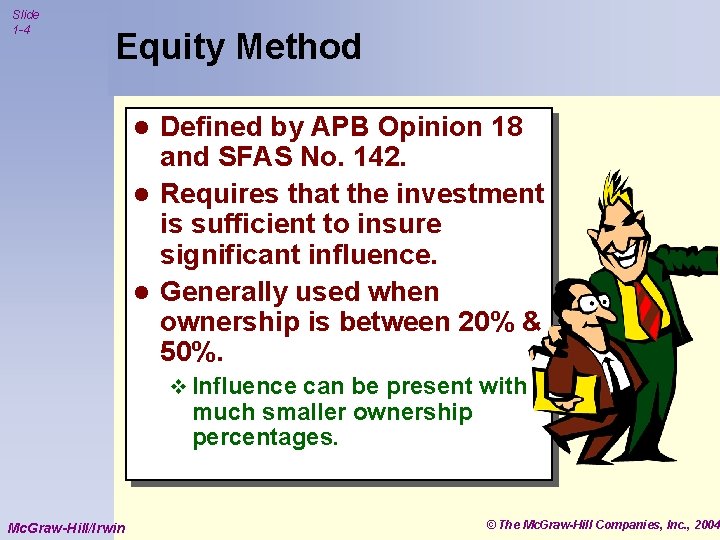 Slide 1-4

Equity Method

● Defined by APB Opinion 18 and SFAS No. 142.

● Requires that the investment is sufficient to insure significant influence.

● Generally used when ownership is between 20% & 50%.

❖ Influence can be present with much smaller ownership percentages.

McGraw-Hill/Irwin

© The McGraw-Hill Companies, Inc., 2004